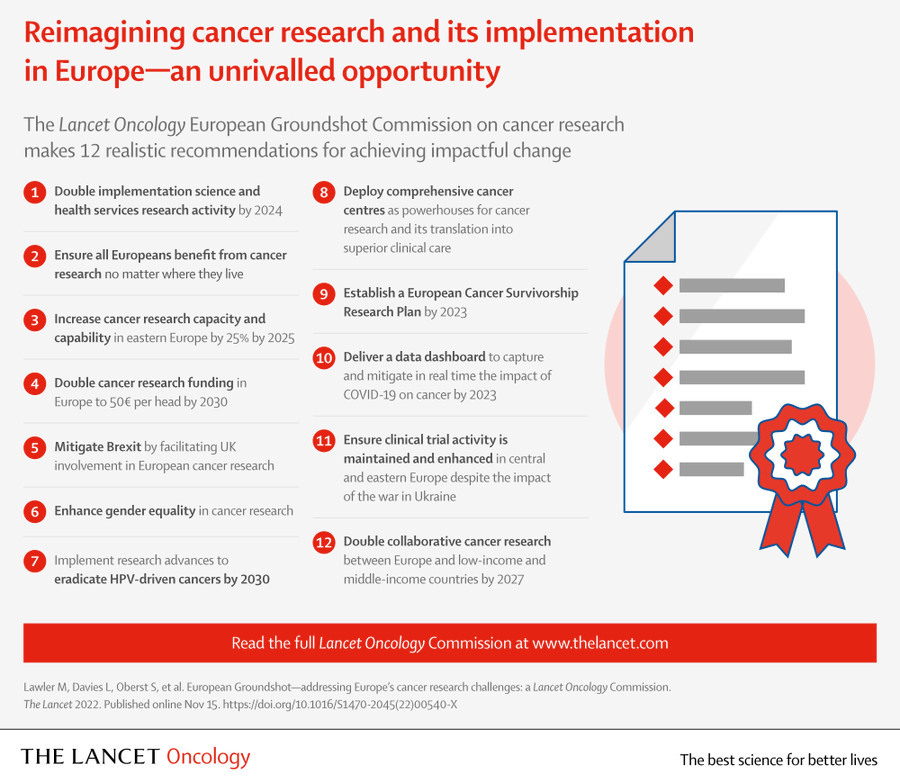 Reimagining cancer research and its implementation in Europe—an unrivalled opportunity

The Lancet Oncology European Groundshot Commission on cancer research makes 12 realistic recommendations for achieving impactful change

1 Double implementation science and health services research activity by 2024

2 Ensure all Europeans benefit from cancer research no matter where they live

3 Increase cancer research capacity and capability in eastern Europe by 25% by 2025

4 Double cancer research funding in Europe to 50€ per head by 2030

5 Mitigate Brexit by facilitating UK involvement in European cancer research

6 Enhance gender equality in cancer research

7 Implement research advances to eradicate HPV-driven cancers by 2030

8 Deploy comprehensive cancer centres as powerhouses for cancer research and its translation into superior clinical care

9 Establish a European Cancer Survivorship Research Plan by 2023

10 Deliver a data dashboard to capture and mitigate in real time the impact of COVID-19 on cancer by 2023

11 Ensure clinical trial activity is maintained and enhanced in central and eastern Europe despite the impact of the war in Ukraine

12 Double collaborative cancer research between Europe and low-income and middle-income countries by 2027

Read the full Lancet Oncology Commission at www.thelancet.com

Lawler M, Davies L, Oberst S, et al. European Groundshot—addressing Europe's cancer research challenges: a Lancet Oncology Commission. The Lancet 2022. Published online Nov 15. https://doi.org/10.1016/S1470-2045(22)00540-X

THE LANCET Oncology

The best science for better lives